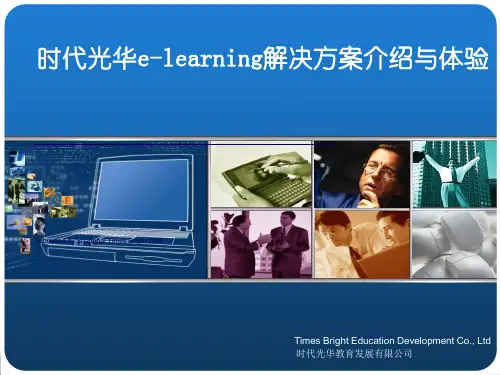 时代光华e-learning解决方案介绍与体验

Times Bright Education Development Co., Ltd
时代光华教育发展有限公司